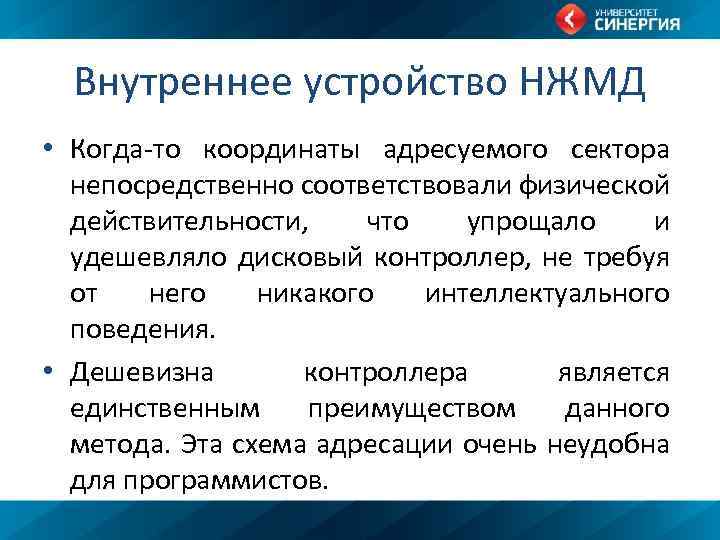 УНИВЕРСИТЕТ СИНЕРГИЯ

Внутреннее устройство НЖМД

• Когда-то координаты адресуемого сектора непосредственно соответствовали физической действительности, что упрощало и удешевляло дисковый контроллер, не требуя от него никакого интеллектуального поведения.

• Дешевизна контроллера является единственным преимуществом данного метода. Эта схема адресации очень неудобна для программистов.